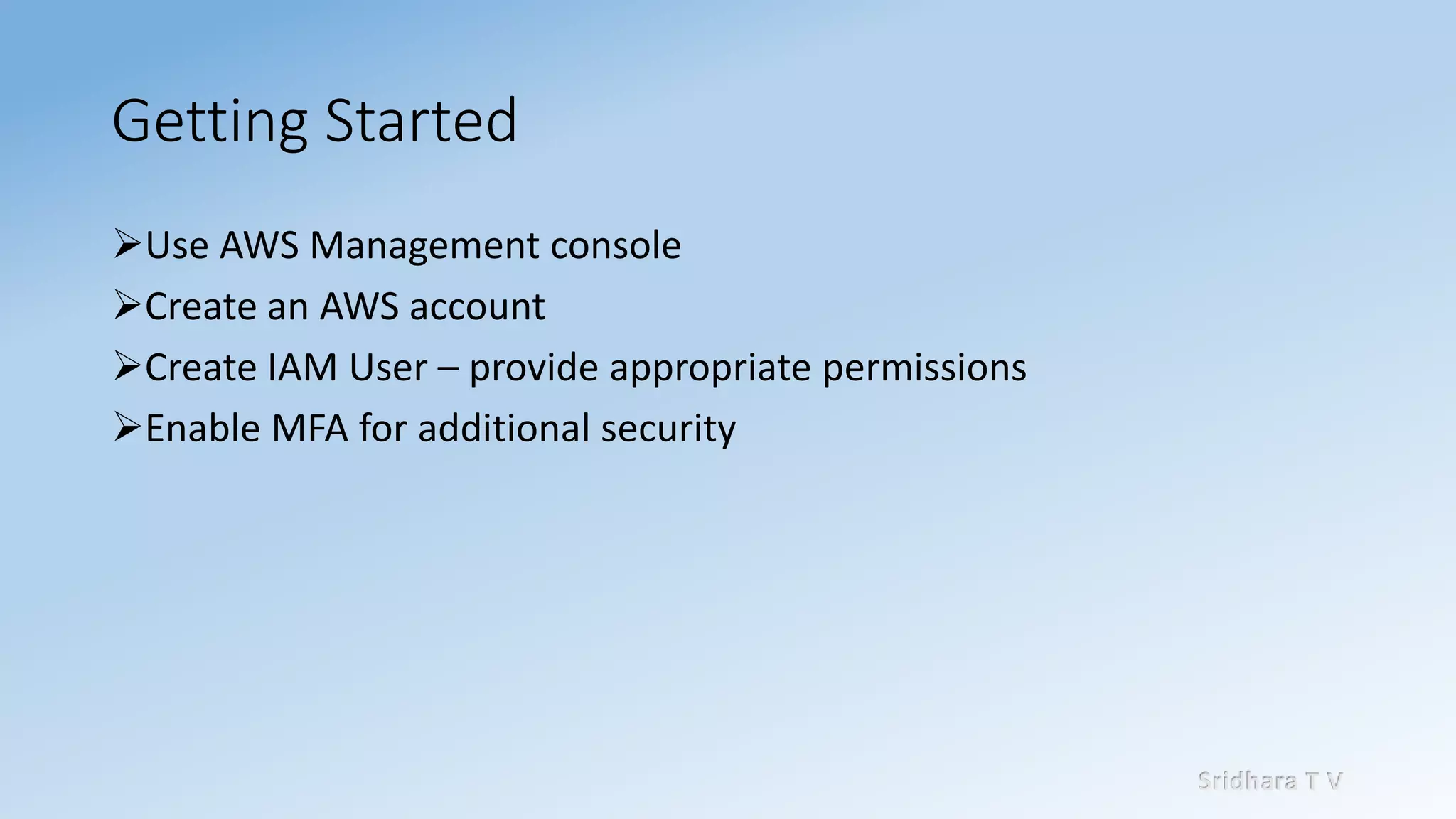 Getting Started

➢Use AWS Management console
➢Create an AWS account
➢Create IAM User – provide appropriate permissions
➢Enable MFA for additional security

Sridhara T V